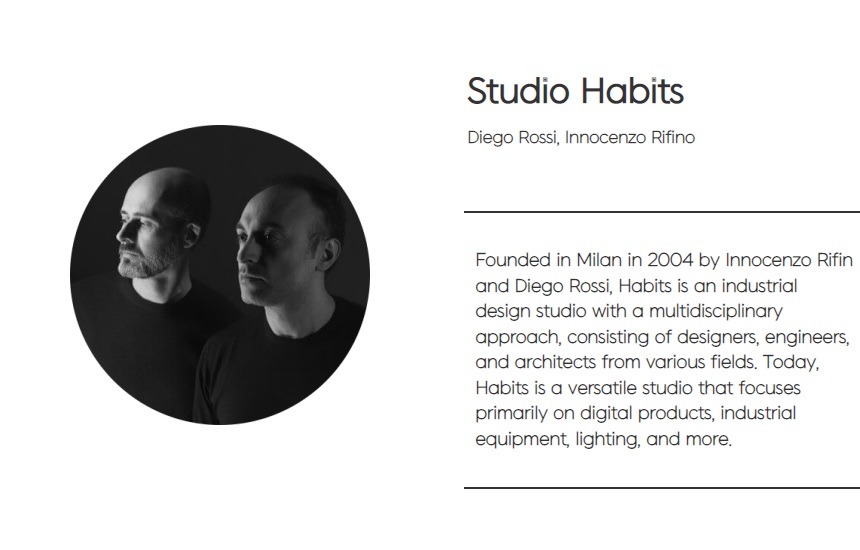 Studio Habits

Diego Rossi, Innocenzo Rifino

Founded in Milan in 2004 by Innocenzo Rifin and Diego Rossi, Habits is an industrial design studio with a multidisciplinary approach, consisting of designers, engineers, and architects from various fields. Today, Habits is a versatile studio that focuses primarily on digital products, industrial equipment, lighting, and more.